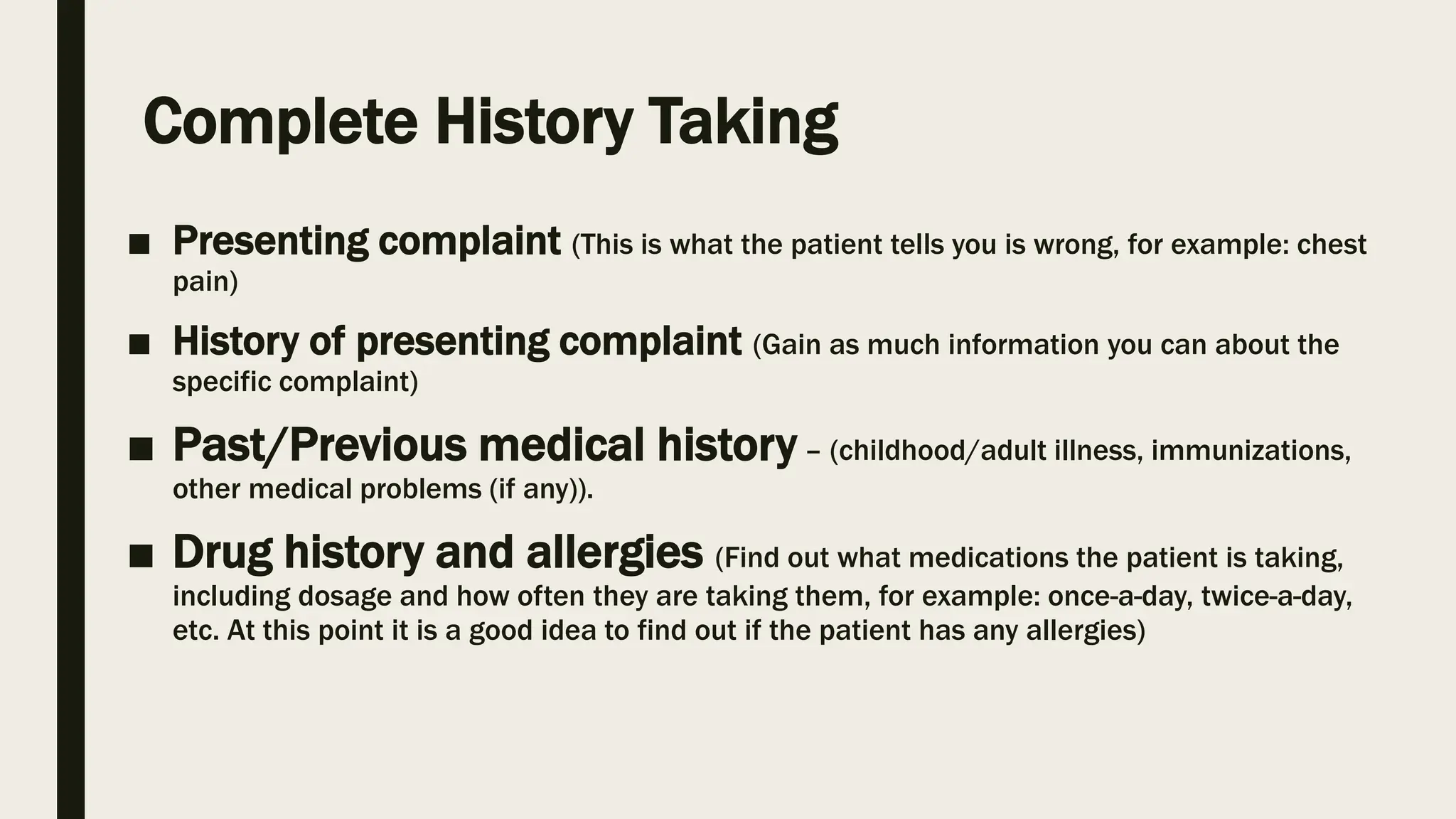 Complete History Taking

■ Presenting complaint (This is what the patient tells you is wrong, for example: chest pain)

■ History of presenting complaint (Gain as much information you can about the specific complaint)

■ Past/Previous medical history – (childhood/adult illness, immunizations, other medical problems (if any)).

■ Drug history and allergies (Find out what medications the patient is taking, including dosage and how often they are taking them, for example: once-a-day, twice-a-day, etc. At this point it is a good idea to find out if the patient has any allergies)